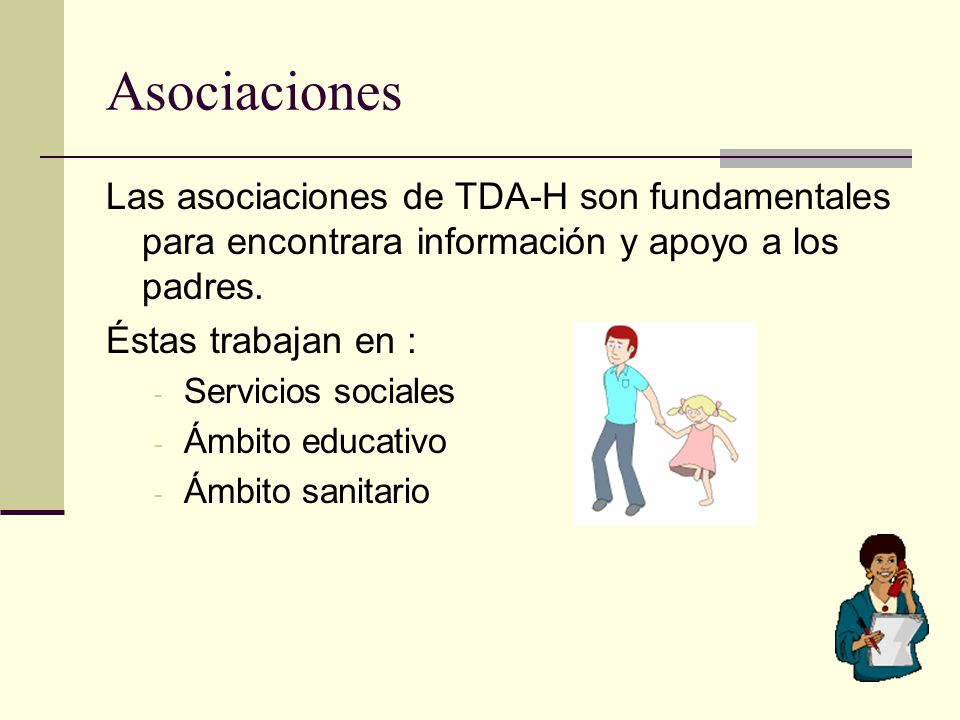 Asociaciones

Las asociaciones de TDA-H son fundamentales para encontrara información y apoyo a los padres.

Éstas trabajan en :

- Servicios sociales
- Ámbito educativo
- Ámbito sanitario